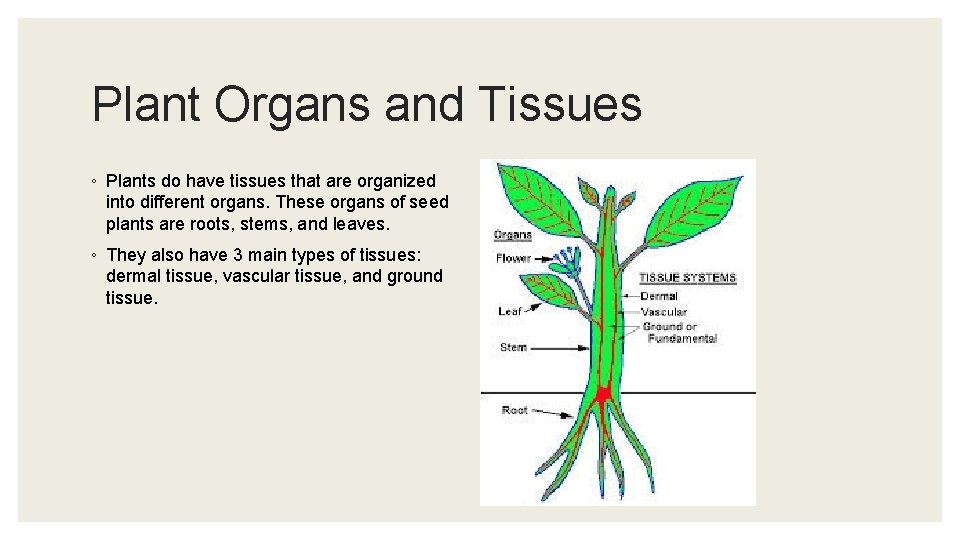 Plant Organs and Tissues

◦ Plants do have tissues that are organized into different organs. These organs of seed plants are roots, stems, and leaves.

◦ They also have 3 main types of tissues: dermal tissue, vascular tissue, and ground tissue.

Organs
Flower
Leaf
Stem
Root

TISSUE SYSTEMS
Dermal
Vascular
Ground or Fundamental